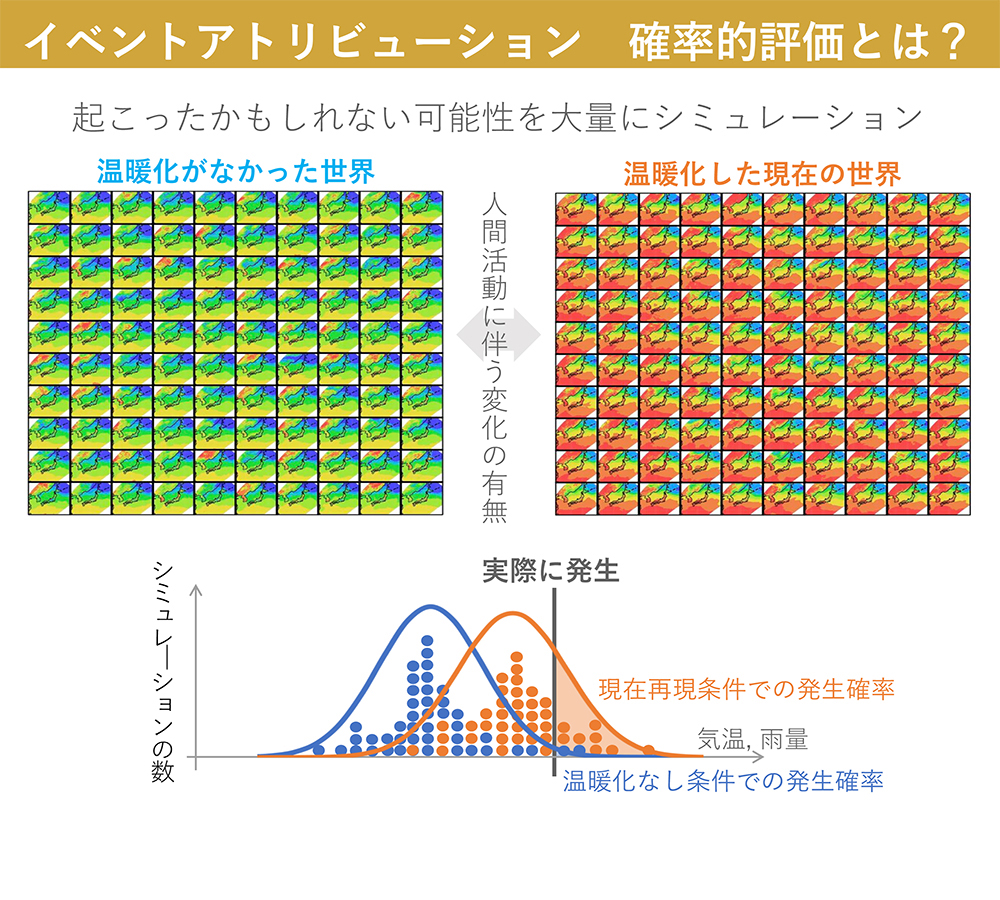 イベントアトリビューション　確率的評価とは？

起こったかもしれない可能性を大量にシミュレーション

温暖化がなかった世界

人間活動に伴う変化の有無

温暖化した現在の世界

シミュレーションの数

実際に発生

現在再現条件での発生確率

気温, 雨量

温暖化なし条件での発生確率